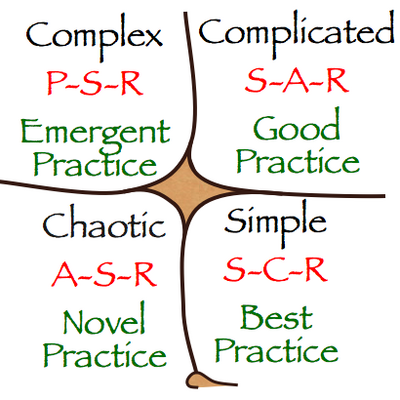 Complex
P-S-R
Emergent Practice

Complicated
S-A-R
Good Practice

Chaotic
A-S-R
Novel Practice

Simple
S-C-R
Best Practice